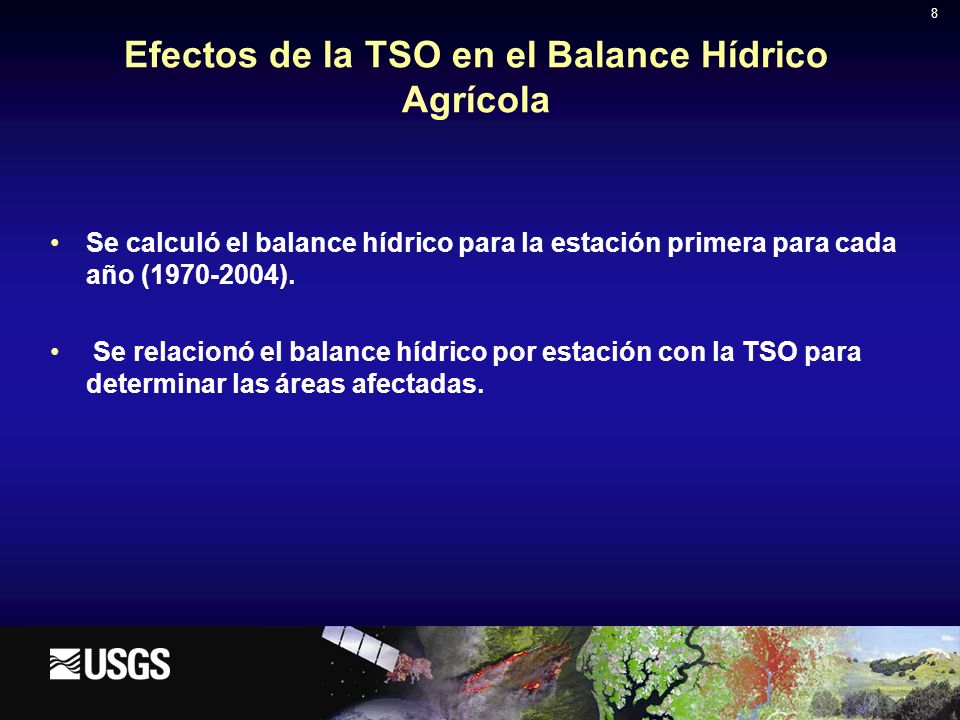 8

Efectos de la TSO en el Balance Hídrico Agrícola

• Se calculó el balance hídrico para la estación primera para cada año (1970-2004).

• Se relacionó el balance hídrico por estación con la TSO para determinar las áreas afectadas.

USGS